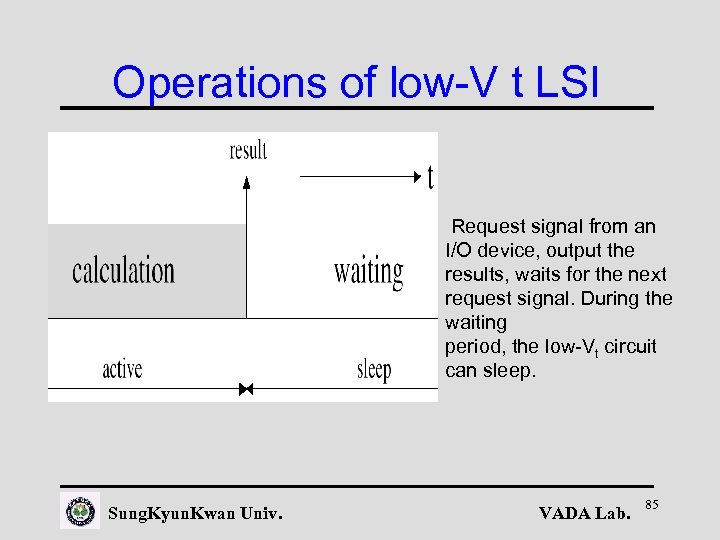 Operations of low-V t LSI

result

t

calculation

waiting

active

sleep

Request signal from an I/O device, output the results, waits for the next request signal. During the waiting
period, the low-$V_t$ circuit can sleep.

SungKyunKwan Univ.

VADA Lab.

85